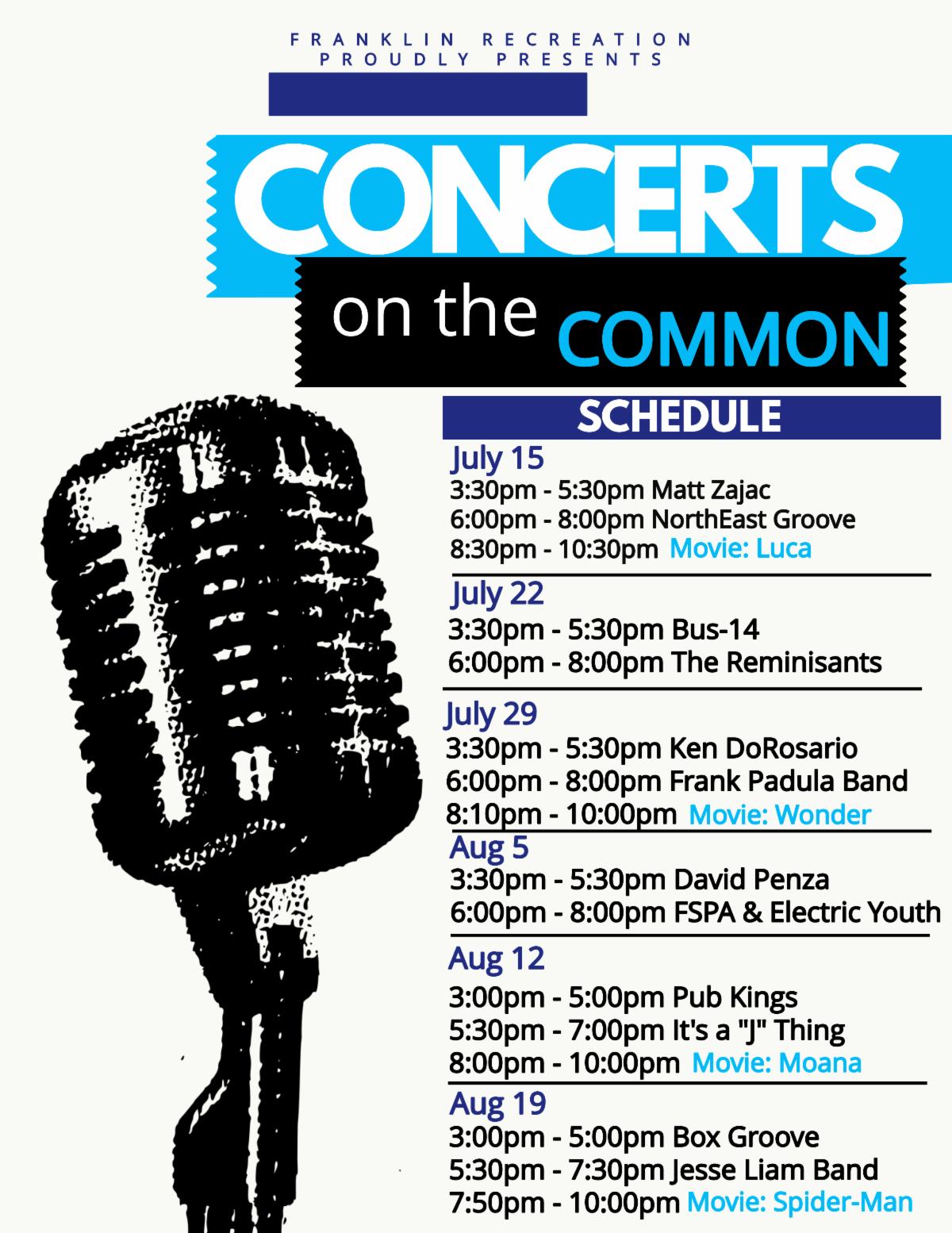 FRANKLIN RECREATION PROUDLY PRESENTS

CONCERTS

on the COMMON

SCHEDULE

July 15
3:30pm - 5:30pm Matt Zajac
6:00pm - 8:00pm NorthEast Groove
8:30pm - 10:30pm Movie: Luca

July 22
3:30pm - 5:30pm Bus-14
6:00pm - 8:00pm The Reminisants

July 29
3:30pm - 5:30pm Ken DoRosario
6:00pm - 8:00pm Frank Padula Band
8:10pm - 10:00pm Movie: Wonder

Aug 5
3:30pm - 5:30pm David Penza
6:00pm - 8:00pm FSPA & Electric Youth

Aug 12
3:00pm - 5:00pm Pub Kings
5:30pm - 7:00pm It's a "J" Thing
8:00pm - 10:00pm Movie: Moana

Aug 19
3:00pm - 5:00pm Box Groove
5:30pm - 7:30pm Jesse Liam Band
7:50pm - 10:00pm Movie: Spider-Man